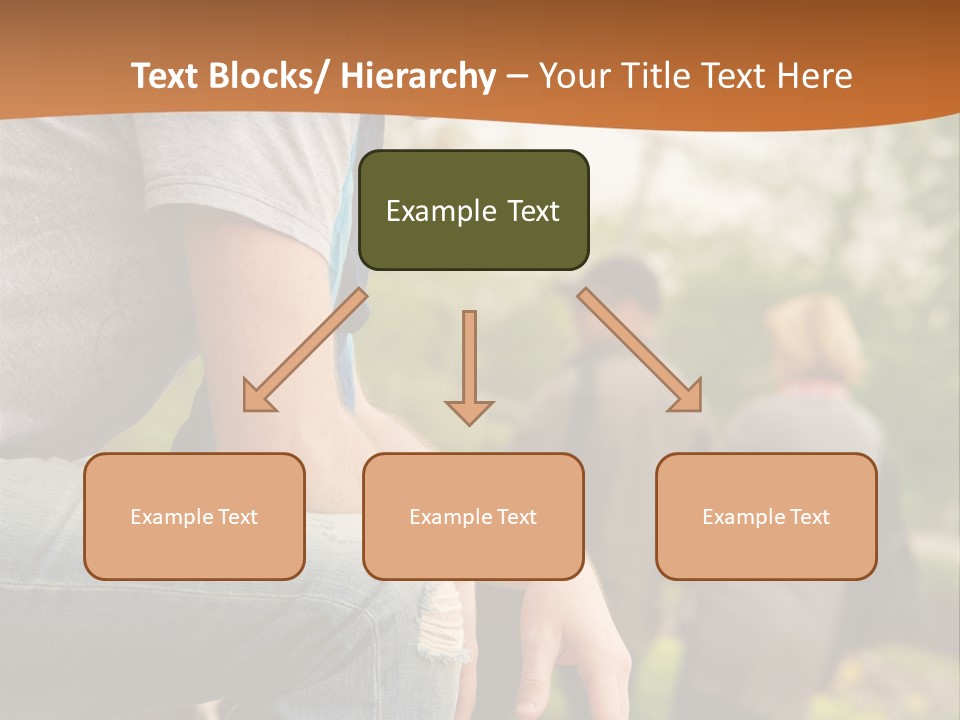 Text Blocks/ Hierarchy – Your Title Text Here

Example Text

Example Text

Example Text

Example Text